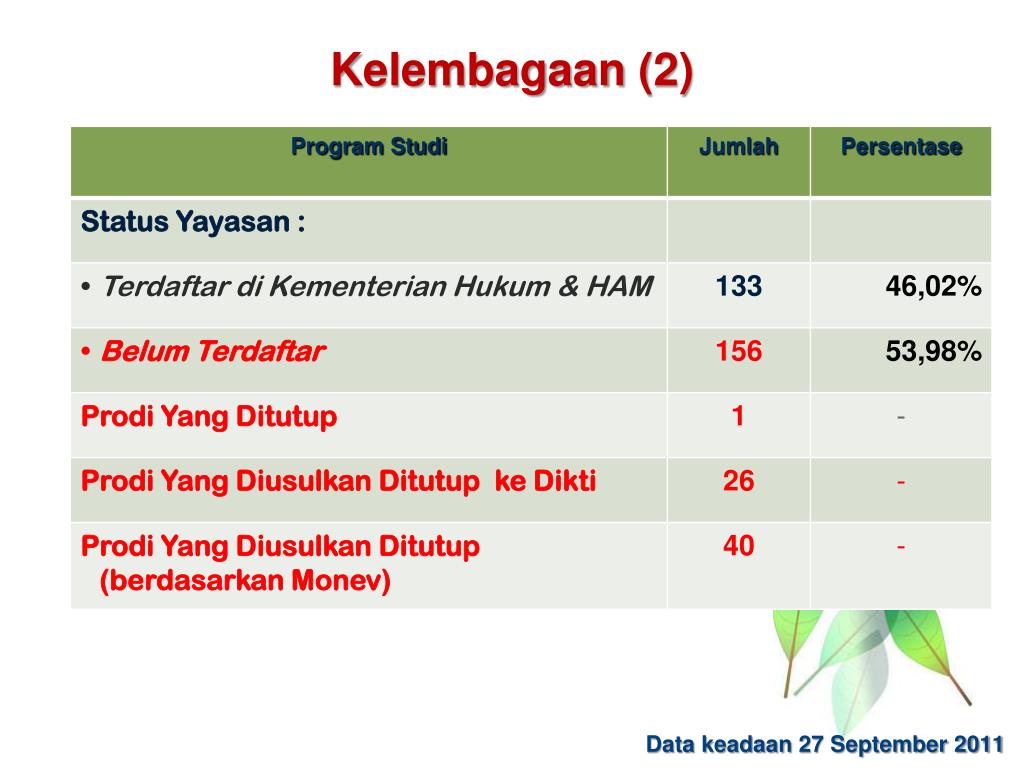 Kelembagaan (2)

| Program Studi | Jumlah | Persentase |
|---|---|---|
| Status Yayasan : | | |
| • Terdaftar di Kementerian Hukum & HAM | 133 | 46,02% |
| • Belum Terdaftar | 156 | 53,98% |
| Prodi Yang Ditutup | 1 | - |
| Prodi Yang Diusulkan Ditutup ke Dikti | 26 | - |
| Prodi Yang Diusulkan Ditutup (berdasarkan Monev) | 40 | - |

Data keadaan 27 September 2011